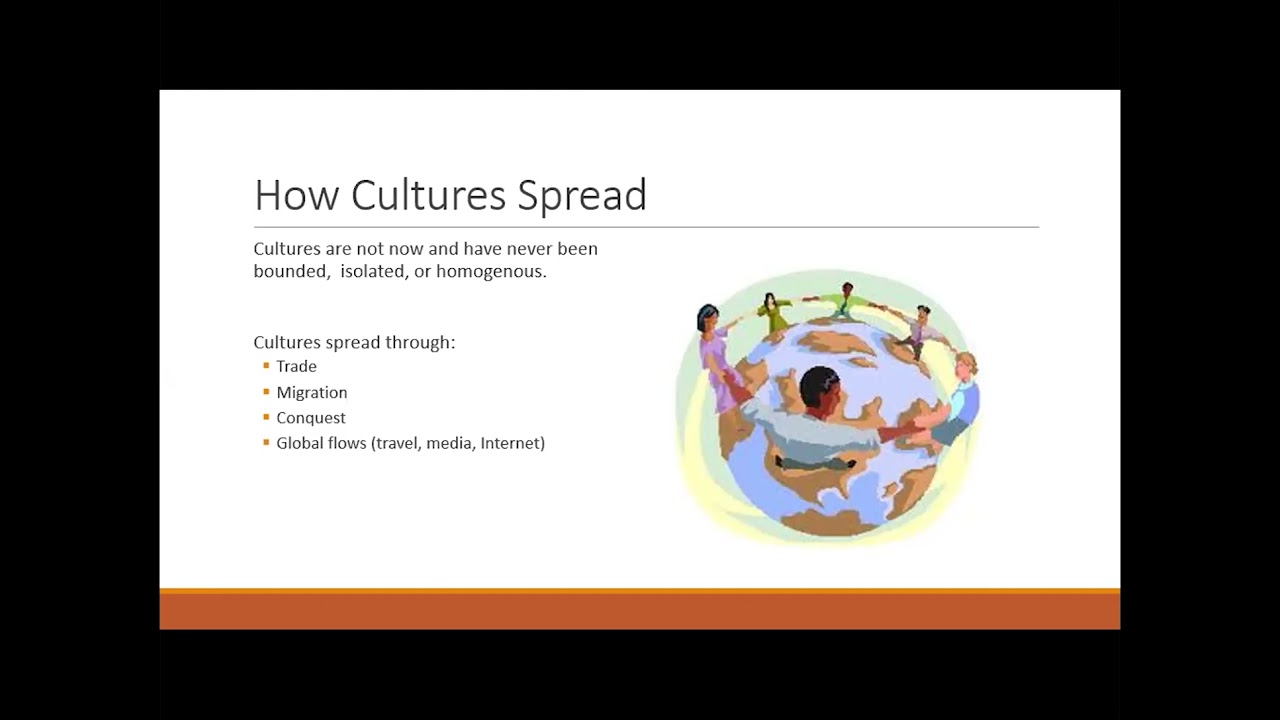 How Cultures Spread

Cultures are not now and have never been bounded, isolated, or homogenous.

Cultures spread through:
• Trade
• Migration
• Conquest
• Global flows (travel, media, Internet)